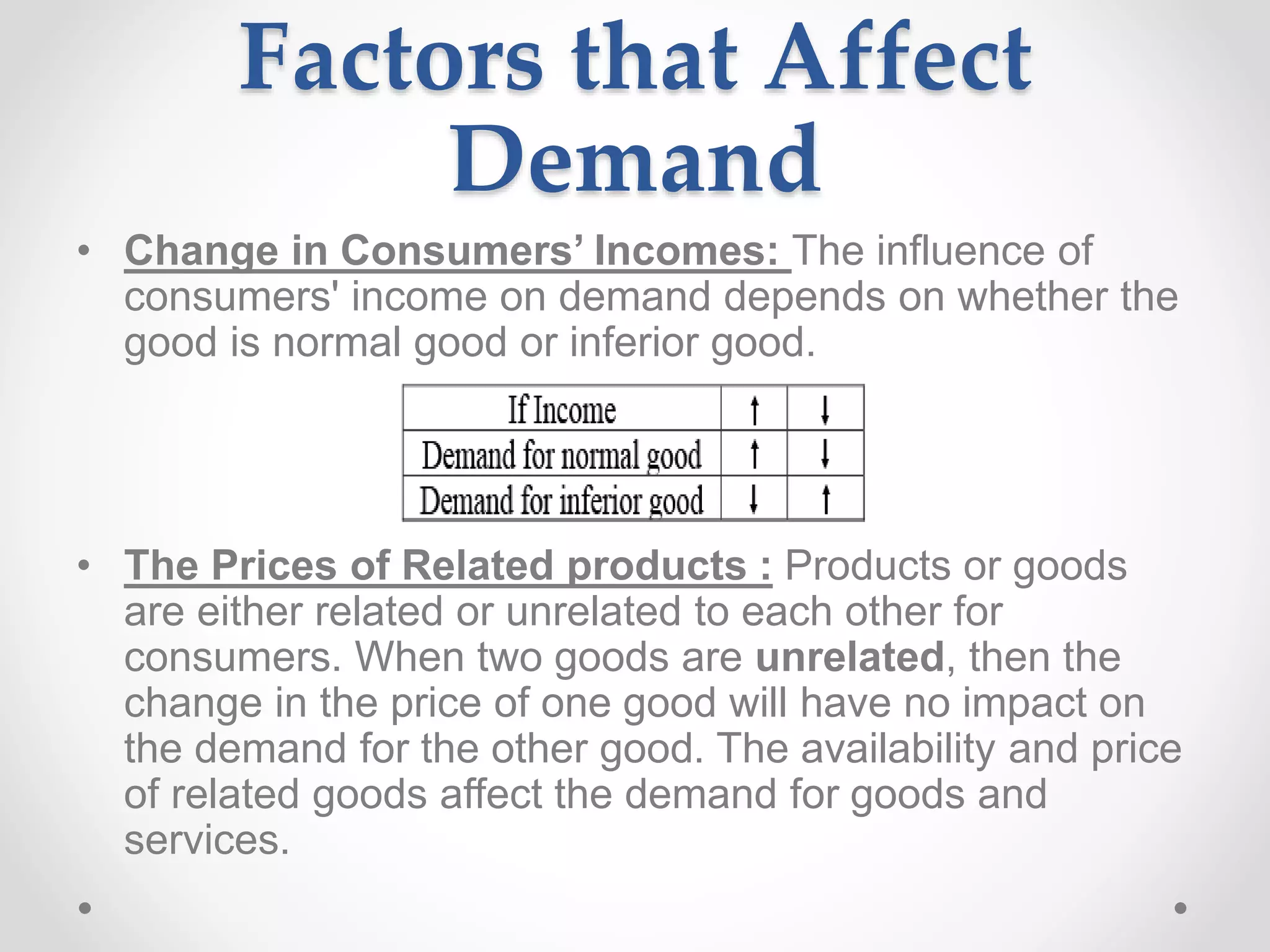 Factors that Affect Demand

• Change in Consumers' Incomes: The influence of consumers' income on demand depends on whether the good is normal good or inferior good.

| If Income | ↑ | ↓ |
|---|---|---|
| Demand for normal good | ↑ | ↓ |
| Demand for inferior good | ↓ | ↑ |

• The Prices of Related products : Products or goods are either related or unrelated to each other for consumers. When two goods are unrelated, then the change in the price of one good will have no impact on the demand for the other good. The availability and price of related goods affect the demand for goods and services.